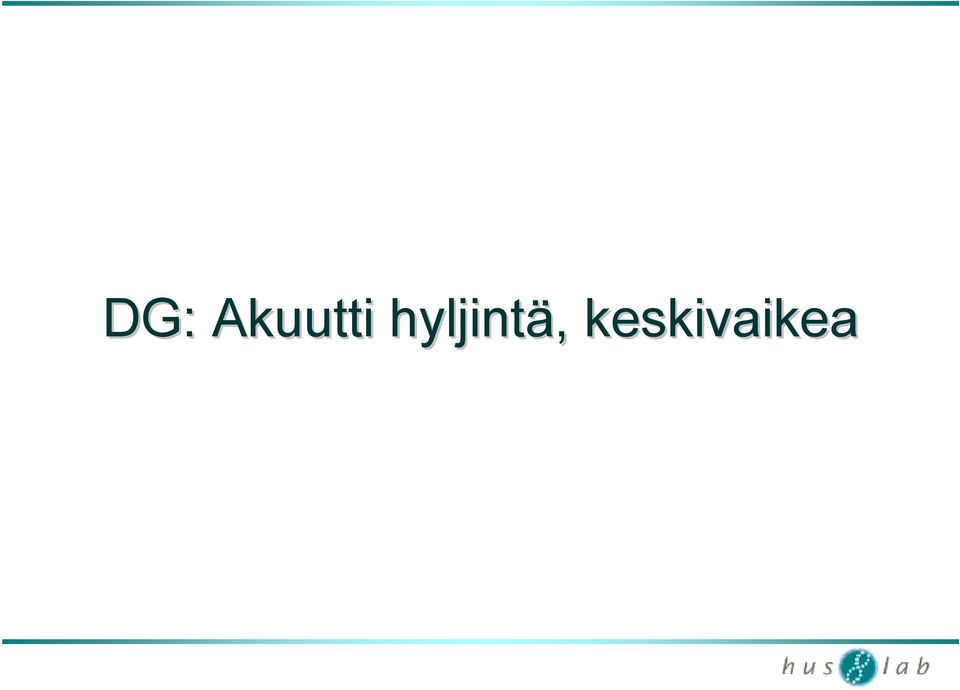 DG: Akuutti hyljintä, keskivaikea

hus lab